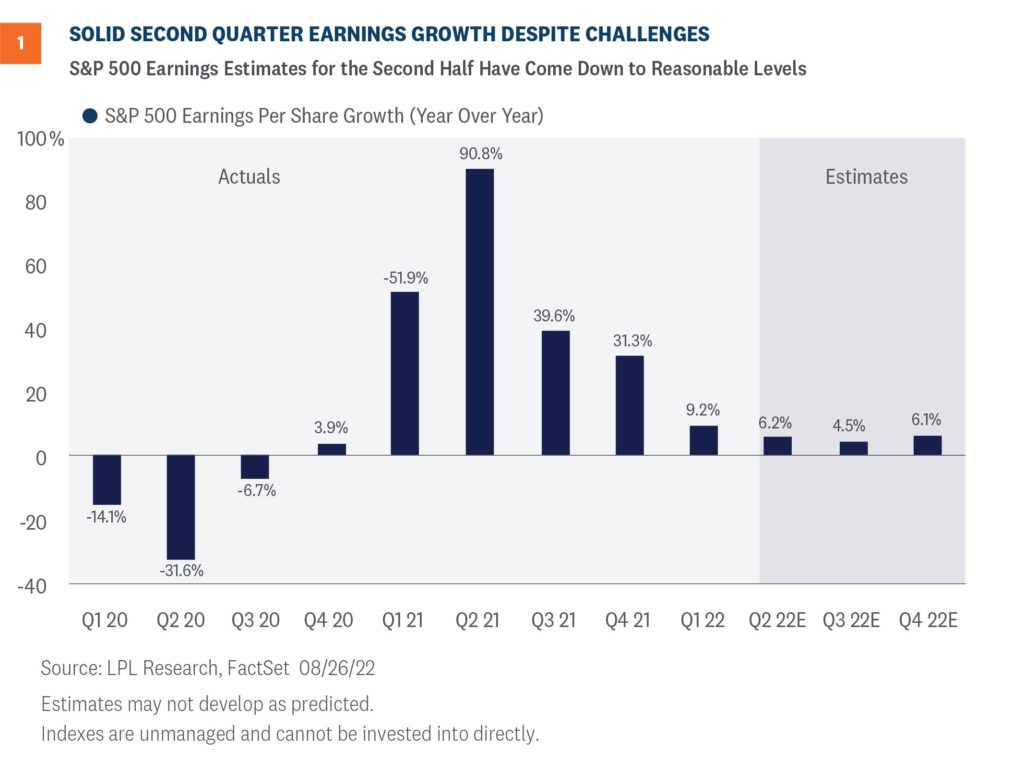 1

SOLID SECOND QUARTER EARNINGS GROWTH DESPITE CHALLENGES

S&P 500 Earnings Estimates for the Second Half Have Come Down to Reasonable Levels

S&P 500 Earnings Per Share Growth (Year Over Year)

100%
80
60
40
20
0
-20
-40

Actuals

Estimates

-14.1%
-31.6%
-6.7%
3.9%
-51.9%
90.8%
39.6%
31.3%
9.2%
6.2%
4.5%
6.1%

Q1 20 Q2 20 Q3 20 Q4 20 Q1 21 Q2 21 Q3 21 Q4 21 Q1 22 Q2 22E Q3 22E Q4 22E

Source: LPL Research, FactSet 08/26/22

Estimates may not develop as predicted.

Indexes are unmanaged and cannot be invested into directly.